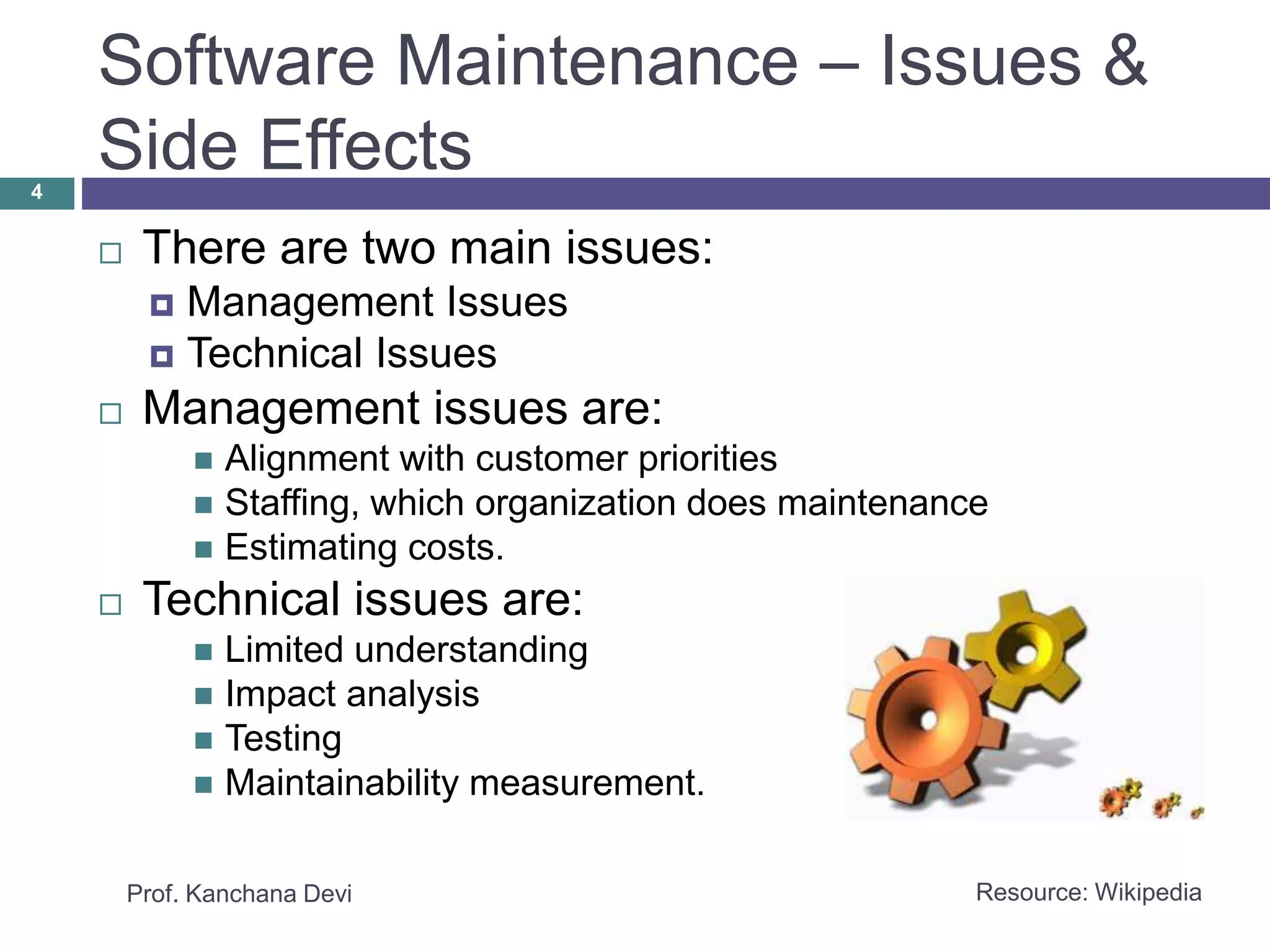 Software Maintenance – Issues & Side Effects

4

There are two main issues:
Management Issues
Technical Issues
Management issues are:
Alignment with customer priorities
Staffing, which organization does maintenance
Estimating costs.
Technical issues are:
Limited understanding
Impact analysis
Testing
Maintainability measurement.

Prof. Kanchana Devi

Resource: Wikipedia